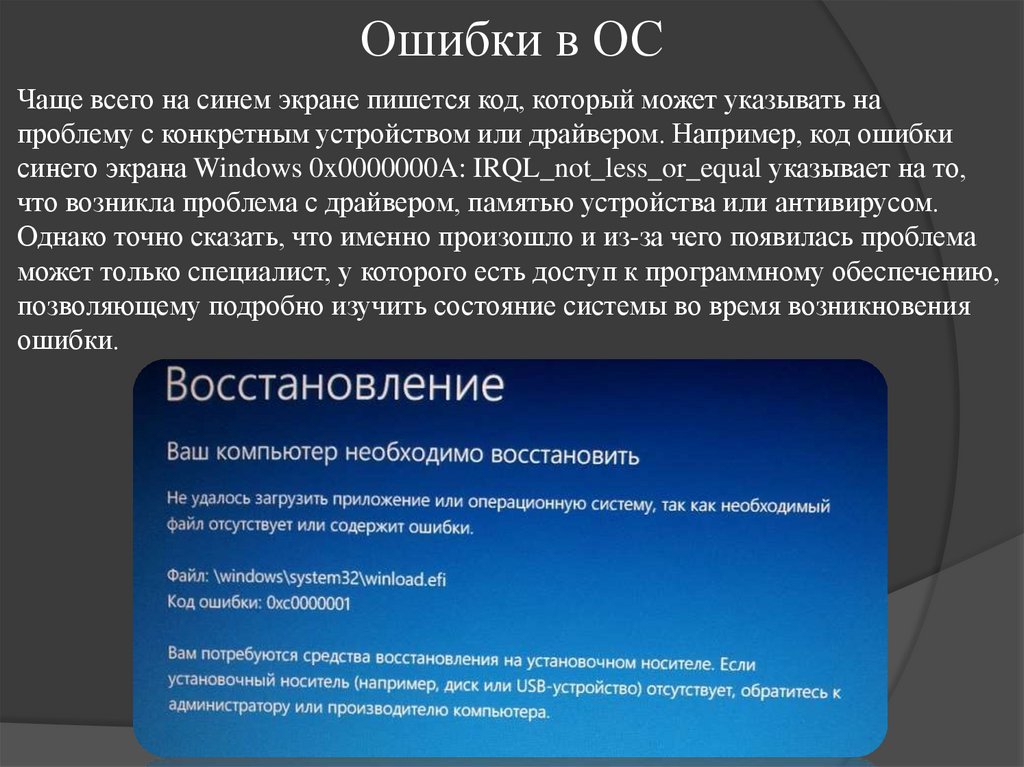 Ошибки в ОС

Чаще всего на синем экране пишется код, который может указывать на проблему с конкретным устройством или драйвером. Например, код ошибки синего экрана Windows 0x0000000A: IRQL_not_less_or_equal указывает на то, что возникла проблема с драйвером, памятью устройства или антивирусом. Однако точно сказать, что именно произошло и из-за чего появилась проблема может только специалист, у которого есть доступ к программному обеспечению, позволяющему подробно изучить состояние системы во время возникновения ошибки.

Восстановление

Ваш компьютер необходимо восстановить

Не удалось загрузить приложение или операционную систему, так как необходимый файл отсутствует или содержит ошибки.

Файл: \windows\system32\winload.efi
Код ошибки: 0xc0000001

Вам потребуются средства восстановления на установочном носителе. Если установочный носитель (например, диск или USB-устройство) отсутствует, обратитесь к администратору или производителю компьютера.